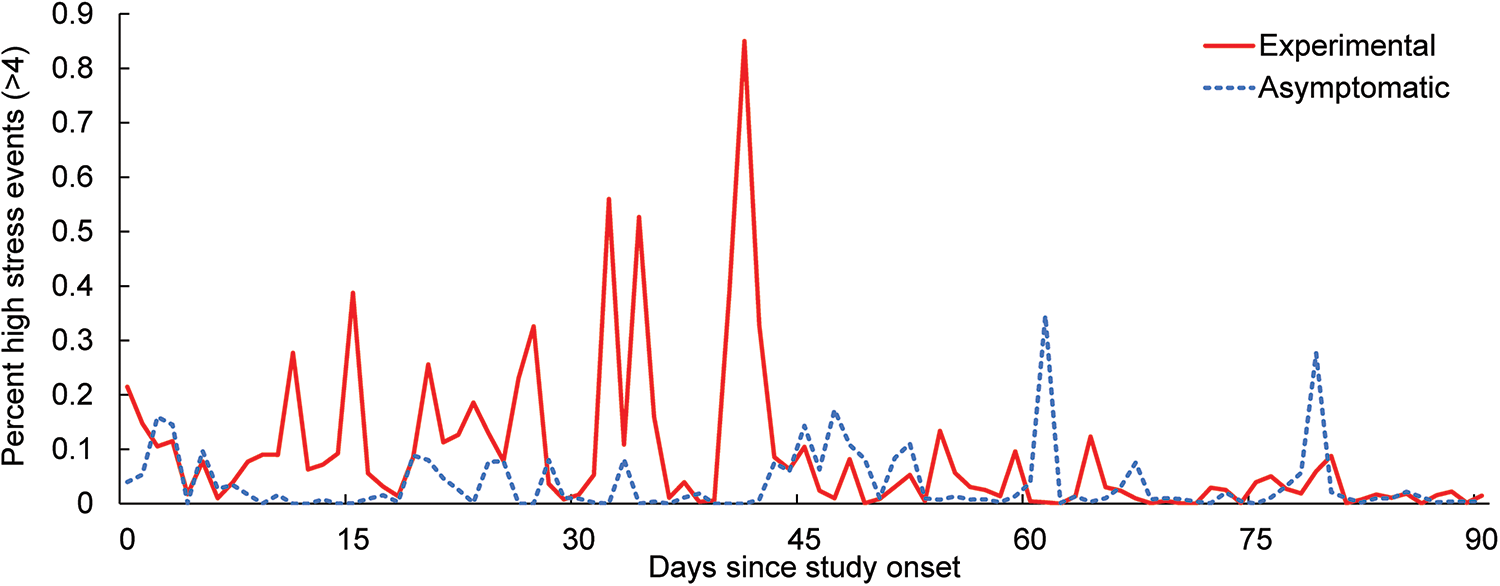 Percent high stress events (>4)

0.9
0.8
0.7
0.6
0.5
0.4
0.3
0.2
0.1
0

Experimental
Asymptomatic

0
15
30
45
60
75
90

Days since study onset